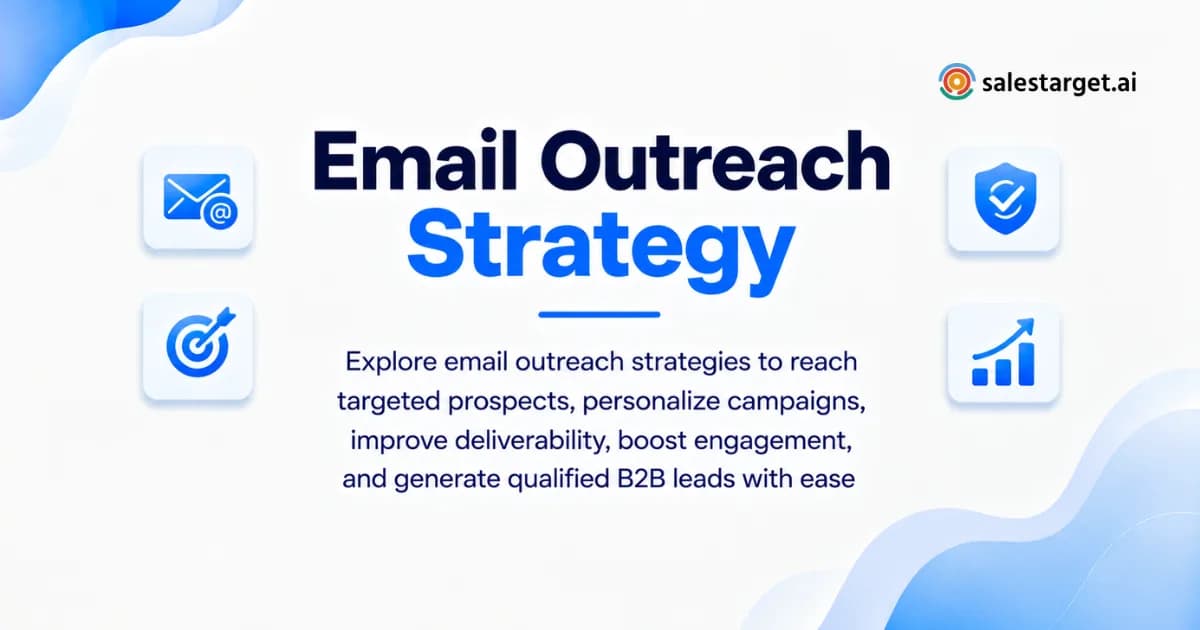 salestarget.ai

Email Outreach Strategy

Explore email outreach strategies to reach targeted prospects, personalize campaigns, improve deliverability, boost engagement, and generate qualified B2B leads with ease